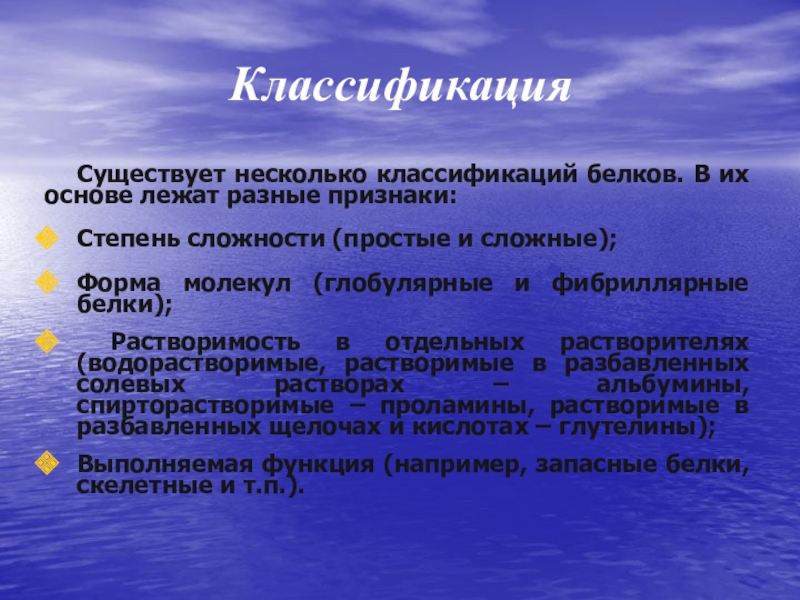 Классификация

Существует несколько классификаций белков. В их основе лежат разные признаки:

Степень сложности (простые и сложные);

Форма молекул (глобулярные и фибриллярные белки);

Растворимость в отдельных растворителях (водорастворимые, растворимые в разбавленных солевых растворах – альбумины, спирторастворимые – проламины, растворимые в разбавленных щелочах и кислотах – глутелины);

Выполняемая функция (например, запасные белки, скелетные и т.п.).